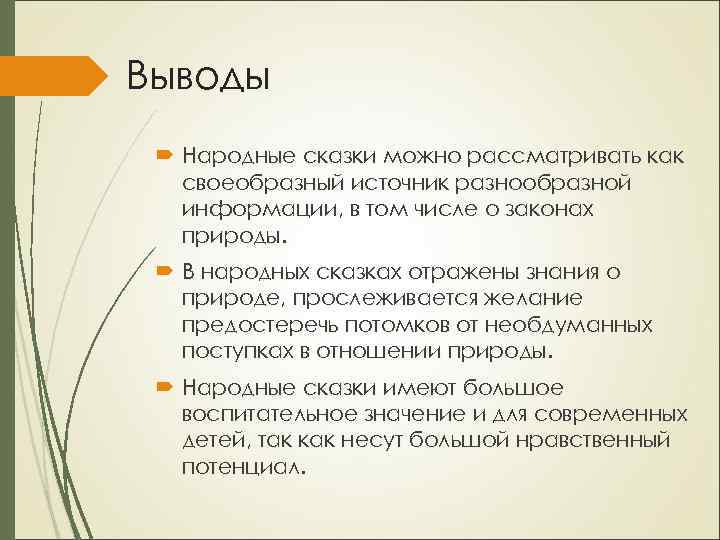 Выводы

Народные сказки можно рассматривать как своеобразный источник разнообразной информации, в том числе о законах природы.

В народных сказках отражены знания о природе, прослеживается желание предостеречь потомков от необдуманных поступках в отношении природы.

Народные сказки имеют большое воспитательное значение и для современных детей, так как несут большой нравственный потенциал.